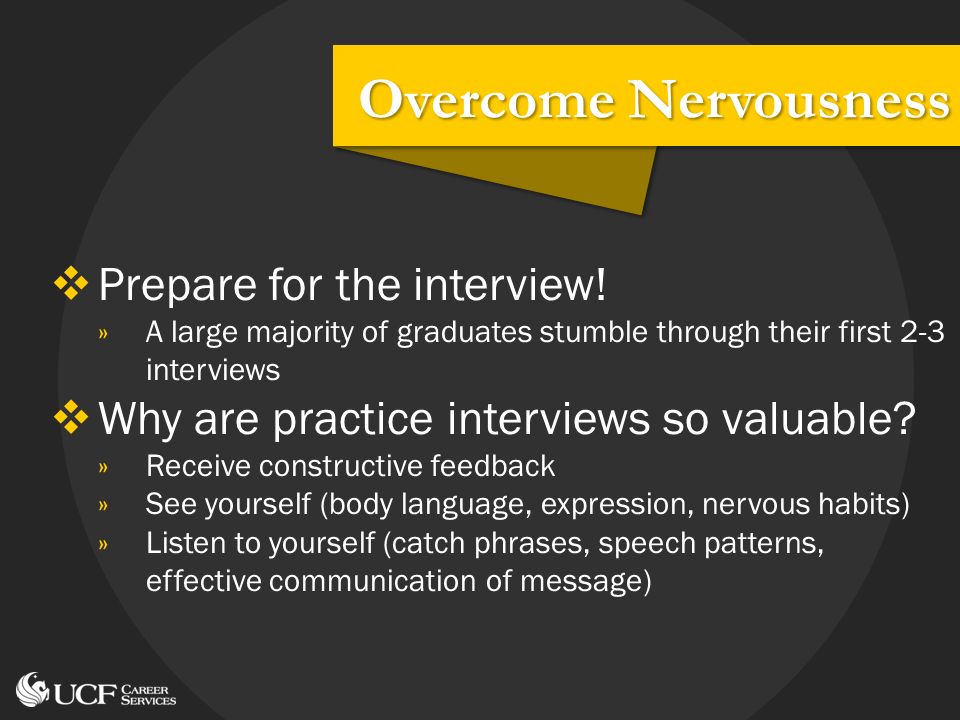 Overcome Nervousness

❖ Prepare for the interview!

» A large majority of graduates stumble through their first 2-3 interviews

❖ Why are practice interviews so valuable?

» Receive constructive feedback

» See yourself (body language, expression, nervous habits)

» Listen to yourself (catch phrases, speech patterns, effective communication of message)

UCF CAREER SERVICES